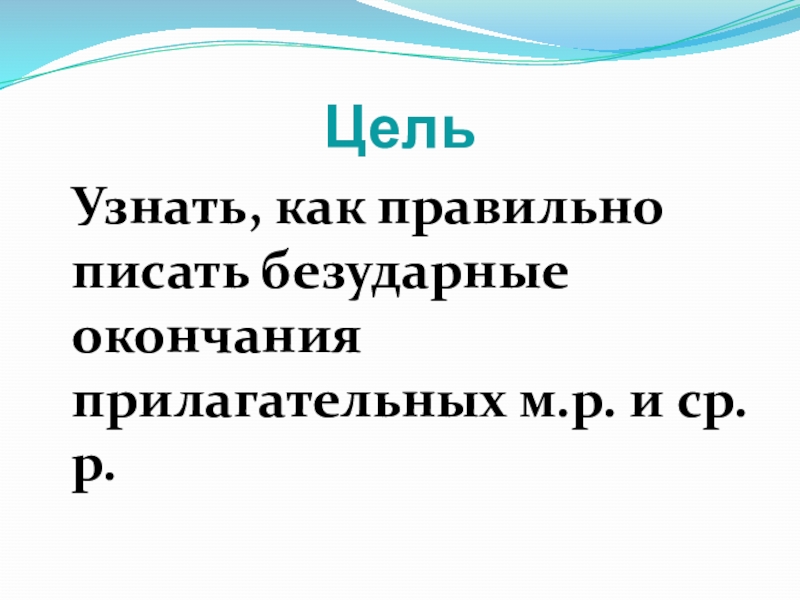 Цель

Узнать, как правильно писать безударные окончания прилагательных м.р. и ср. р.